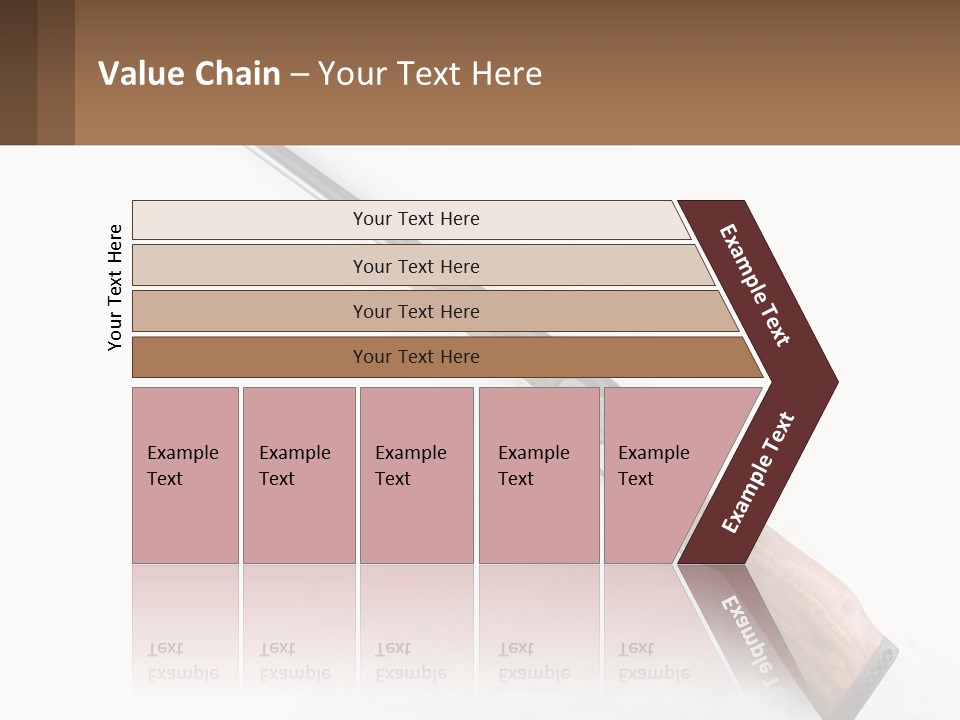 Value Chain – Your Text Here

Your Text Here

Your Text Here

Your Text Here

Your Text Here

Your Text Here

Example Text

Example Text

Example Text

Example Text

Example Text

Example Text

Example Text